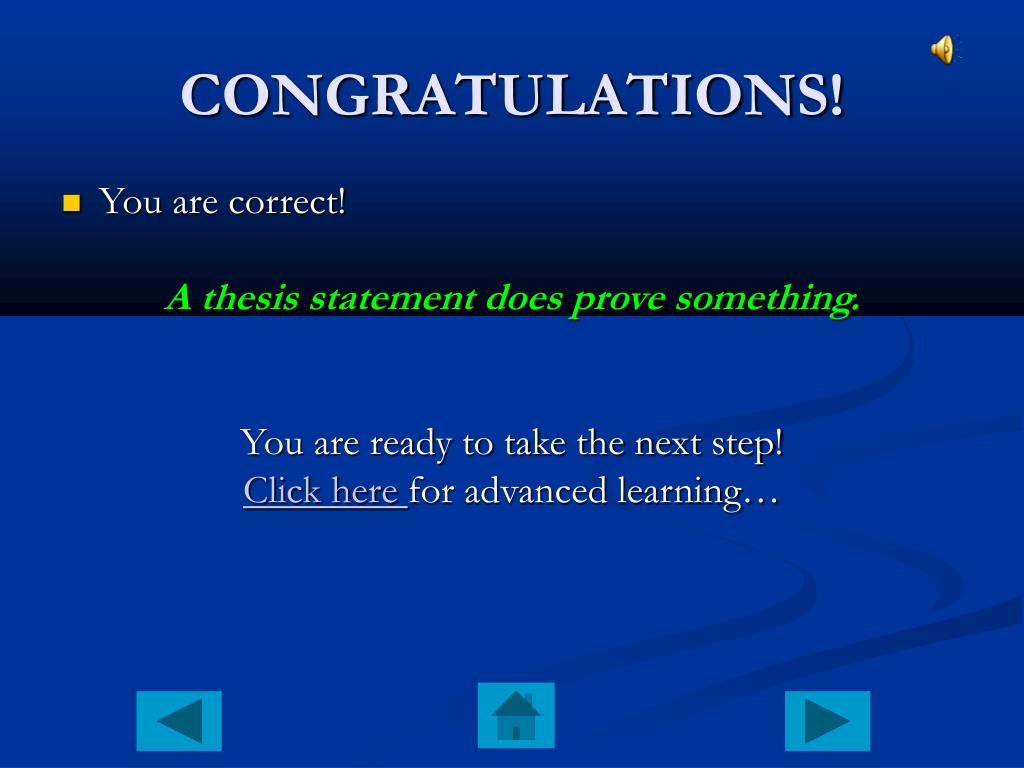 CONGRATULATIONS!

You are correct!

A thesis statement does prove something.

You are ready to take the next step!
Click here for advanced learning…